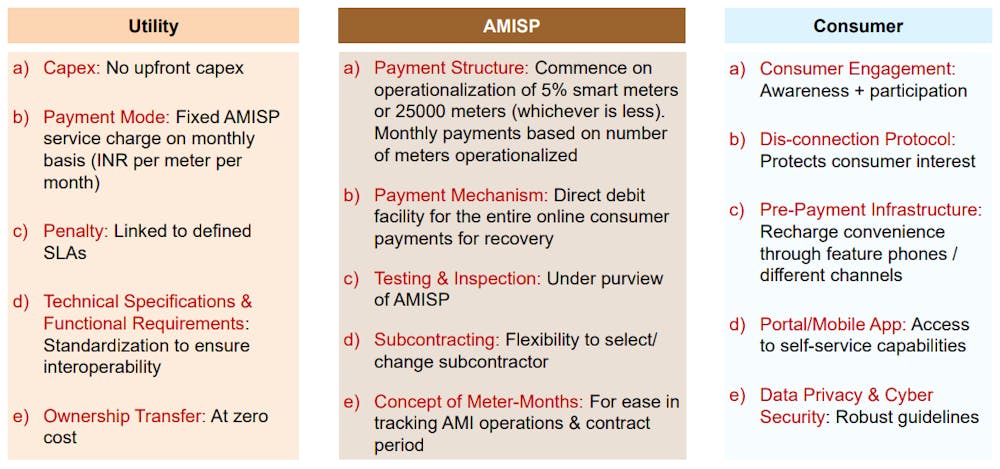 Utility

a) Capex: No upfront capex

b) Payment Mode: Fixed AMISP service charge on monthly basis (INR per meter per month)

c) Penalty: Linked to defined SLAs

d) Technical Specifications & Functional Requirements: Standardization to ensure interoperability

e) Ownership Transfer: At zero cost

AMISP

a) Payment Structure: Commence on operationalization of 5% smart meters or 25000 meters (whichever is less). Monthly payments based on number of meters operationalized

b) Payment Mechanism: Direct debit facility for the entire online consumer payments for recovery

c) Testing & Inspection: Under purview of AMISP

d) Subcontracting: Flexibility to select/ change subcontractor

e) Concept of Meter-Months: For ease in tracking AMI operations & contract period

Consumer

a) Consumer Engagement: Awareness + participation

b) Dis-connection Protocol: Protects consumer interest

c) Pre-Payment Infrastructure: Recharge convenience through feature phones / different channels

d) Portal/Mobile App: Access to self-service capabilities

e) Data Privacy & Cyber Security: Robust guidelines